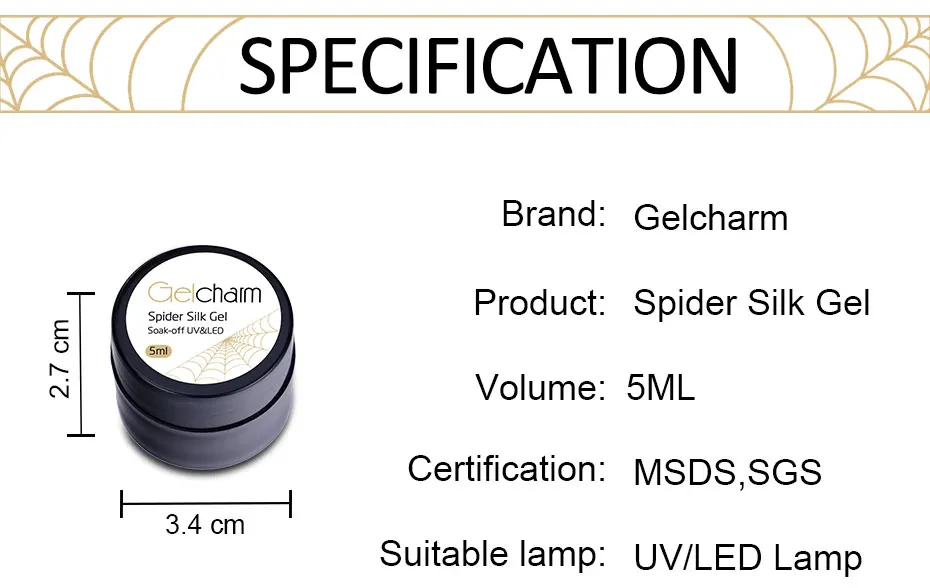 SPECIFICATION

2.7 cm

Gelcharm
Spider Silk Gel
Soak-off UV&LED
5ml

3.4 cm

Brand: Gelcharm

Product: Spider Silk Gel

Volume: 5ML

Certification: MSDS,SGS

Suitable lamp: UV/LED Lamp